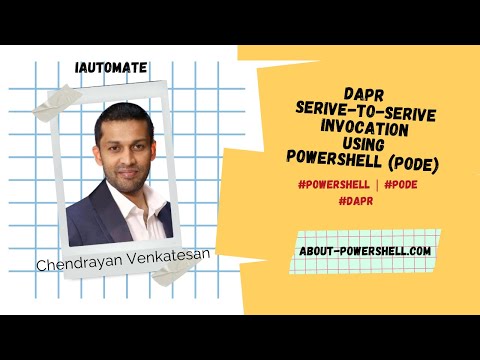 IAUTOMATE

Chendrayan Venkatesan

DAPR
SERIVE-TO-SERIVE
INVOCATION
USING
POWERSHELL (PODE)

#POWERSHELL | #PODE
#DAPR

ABOUT-POWERSHELL.COM